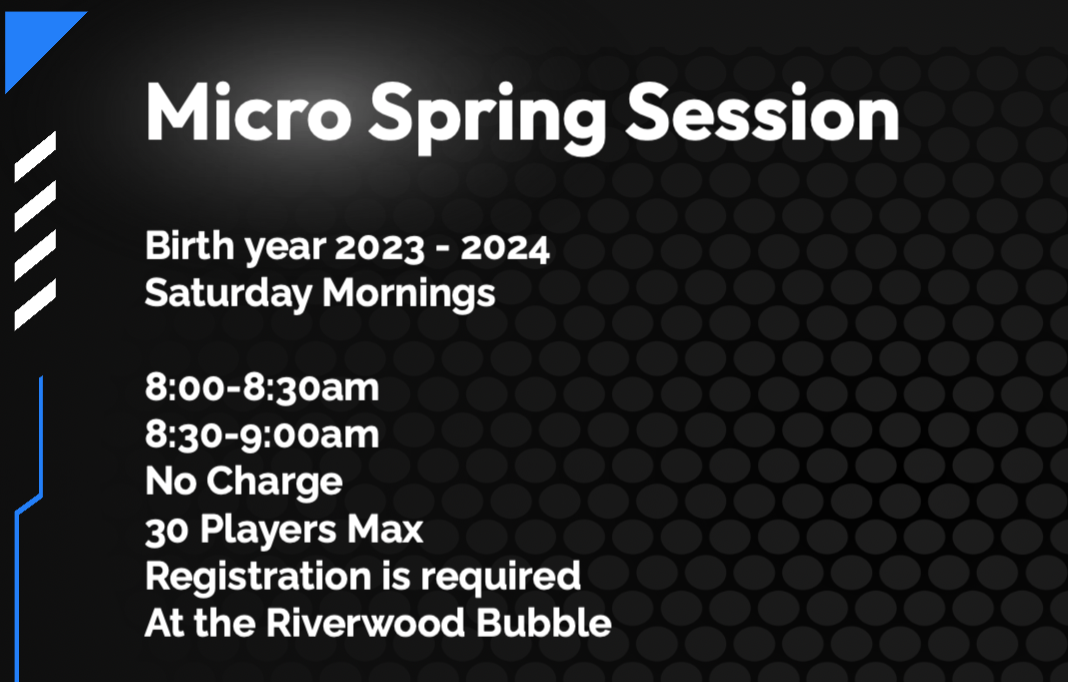 Micro Spring Session

Birth year 2023 - 2024
Saturday Mornings

8:00-8:30am
8:30-9:00am
No Charge
30 Players Max
Registration is required
At the Riverwood Bubble